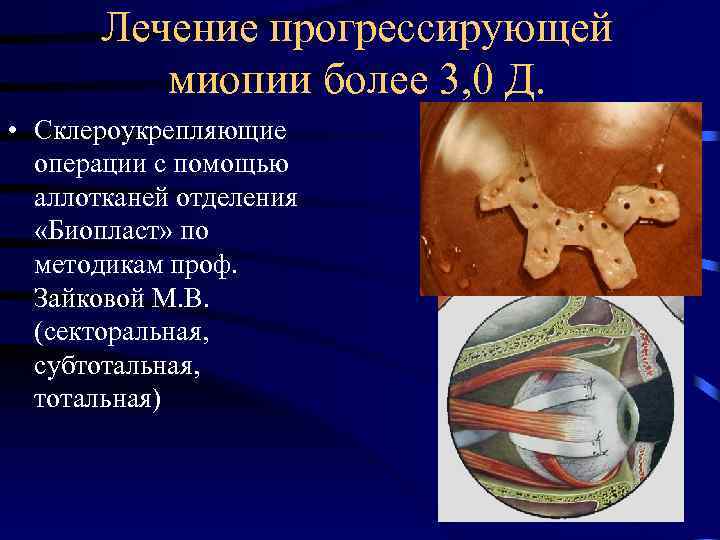 Лечение прогрессирующей миопии более 3,0 Д.

• Склероукрепляющие операции с помощью аллотканей отделения «Биопласт» по методикам проф. Зайковой М.В. (секторальная, субтотальная, тотальная)